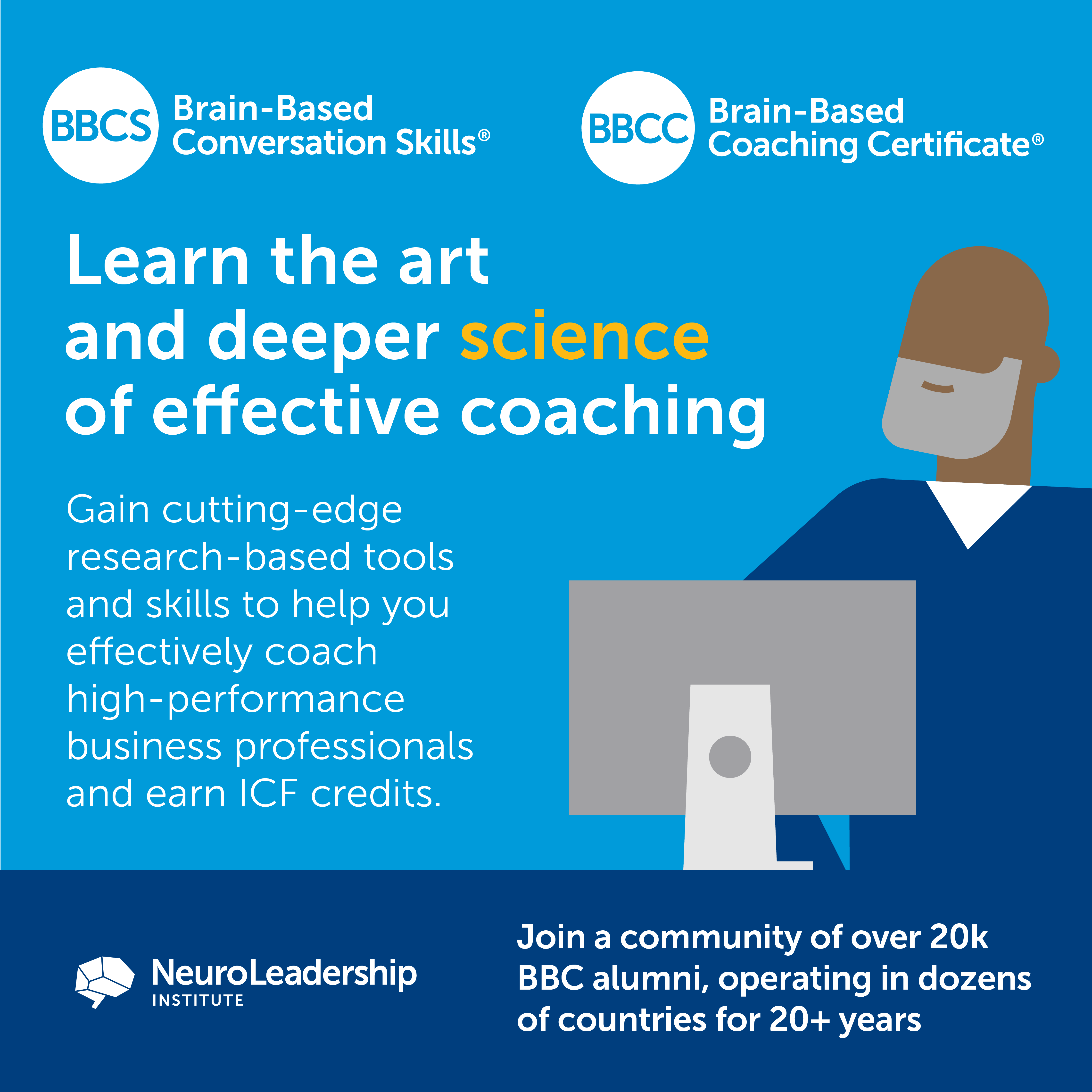 BBCS Brain-Based Conversation Skills®

BBCC Brain-Based Coaching Certificate®

Learn the art and deeper science of effective coaching

Gain cutting-edge research-based tools and skills to help you effectively coach high-performance business professionals and earn ICF credits.

NeuroLeadership INSTITUTE

Join a community of over 20k BBC alumni, operating in dozens of countries for 20+ years